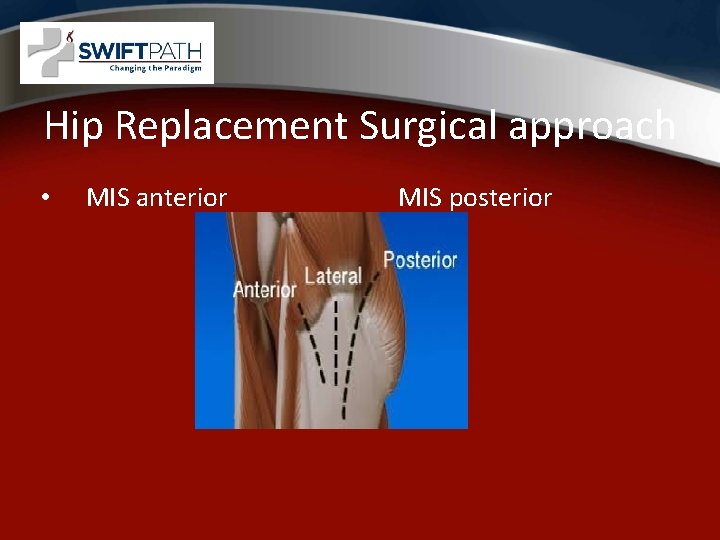 SWIFTPATH
Changing the Paradigm

Hip Replacement Surgical approach

• MIS anterior MIS posterior

Anterior
Lateral
Posterior